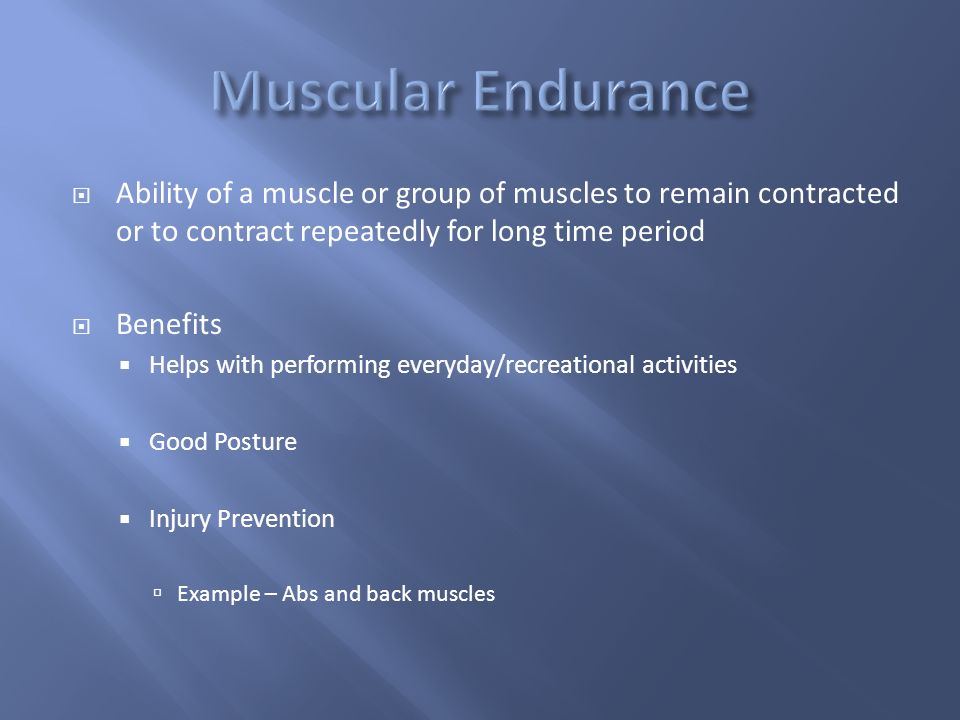 Muscular Endurance

Ability of a muscle or group of muscles to remain contracted or to contract repeatedly for long time period

Benefits

Helps with performing everyday/recreational activities

Good Posture

Injury Prevention

Example – Abs and back muscles